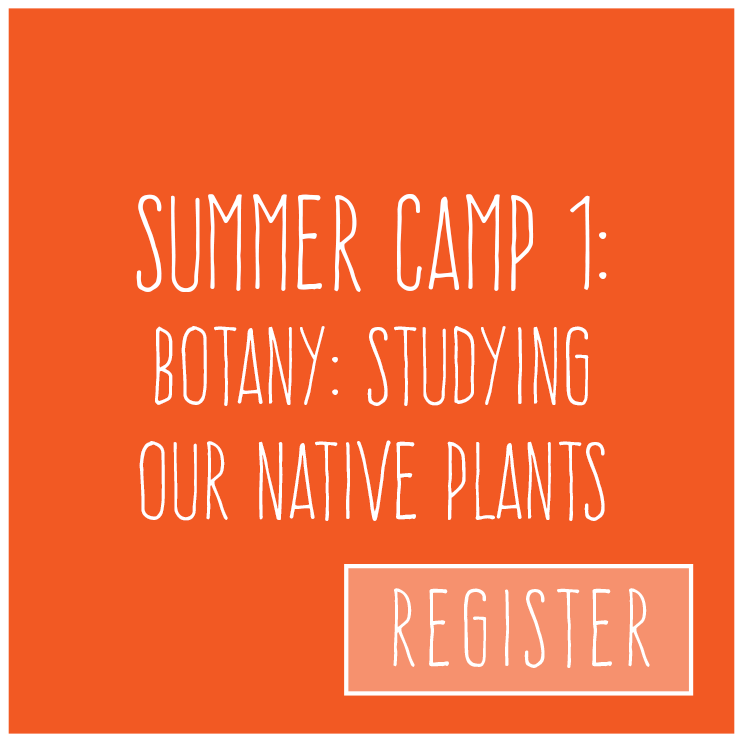 SUMMER CAMP 1:
BOTANY: STUDYING
OUR NATIVE PLANTS

REGISTER